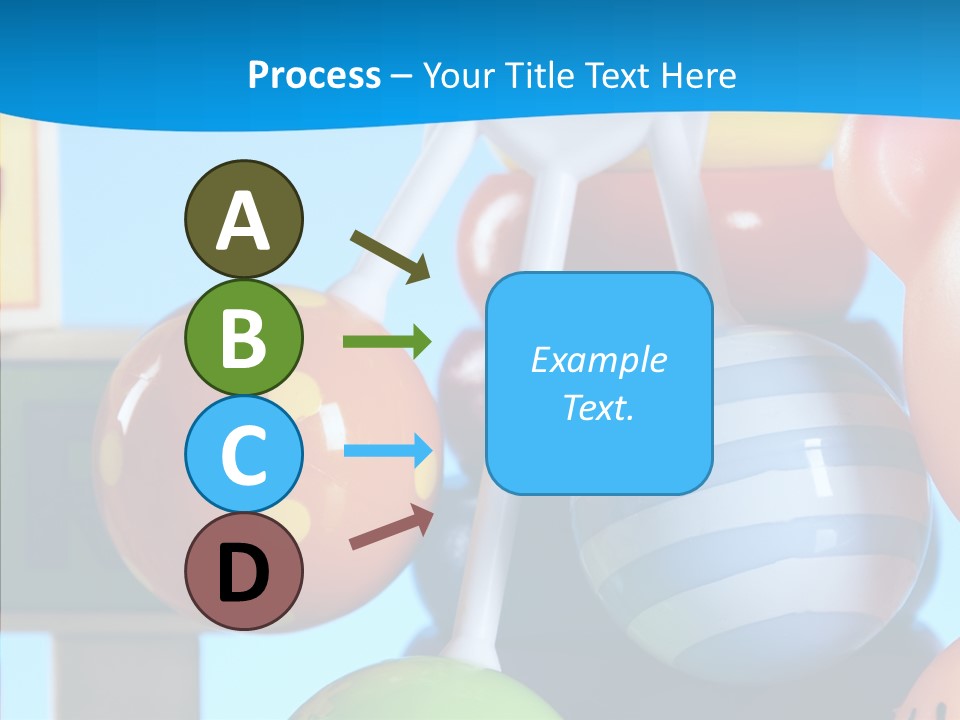 Process – Your Title Text Here

A

B

C

D

Example Text.